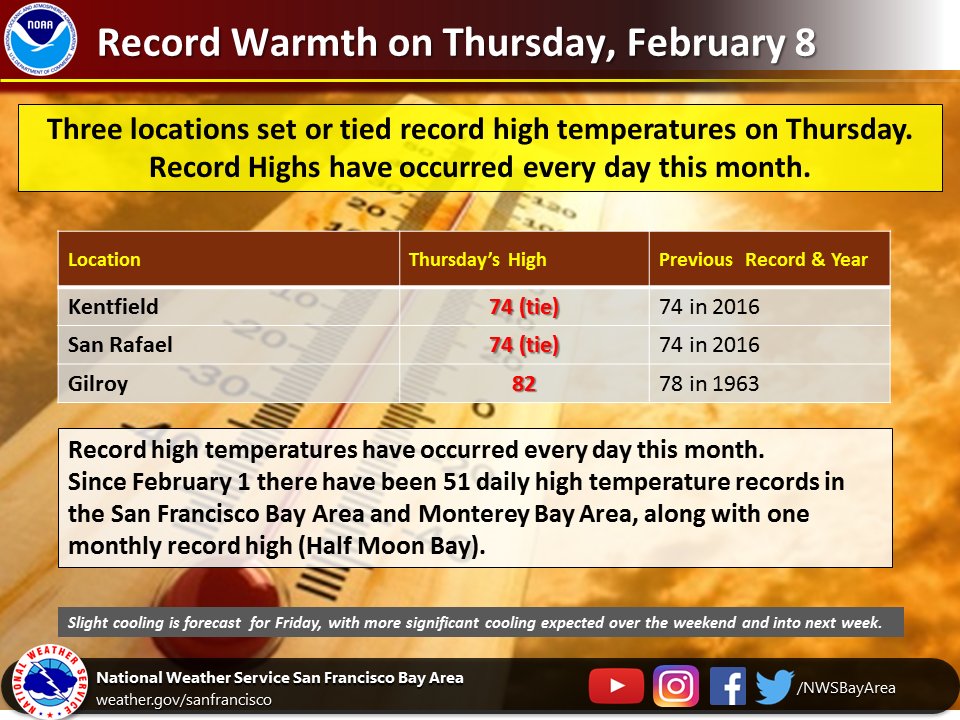 NOAA

Record Warmth on Thursday, February 8

Three locations set or tied record high temperatures on Thursday. Record Highs have occurred every day this month.

| Location | Thursday's High | Previous Record & Year |
|---|---|---|
| Kentfield | 74 (tie) | 74 in 2016 |
| San Rafael | 74 (tie) | 74 in 2016 |
| Gilroy | 82 | 78 in 1963 |

Record high temperatures have occurred every day this month. Since February 1 there have been 51 daily high temperature records in the San Francisco Bay Area and Monterey Bay Area, along with one monthly record high (Half Moon Bay).

Slight cooling is forecast for Friday, with more significant cooling expected over the weekend and into next week.

NATIONAL WEATHER SERVICE

National Weather Service San Francisco Bay Area
weather.gov/sanfrancisco

/NWSBayArea